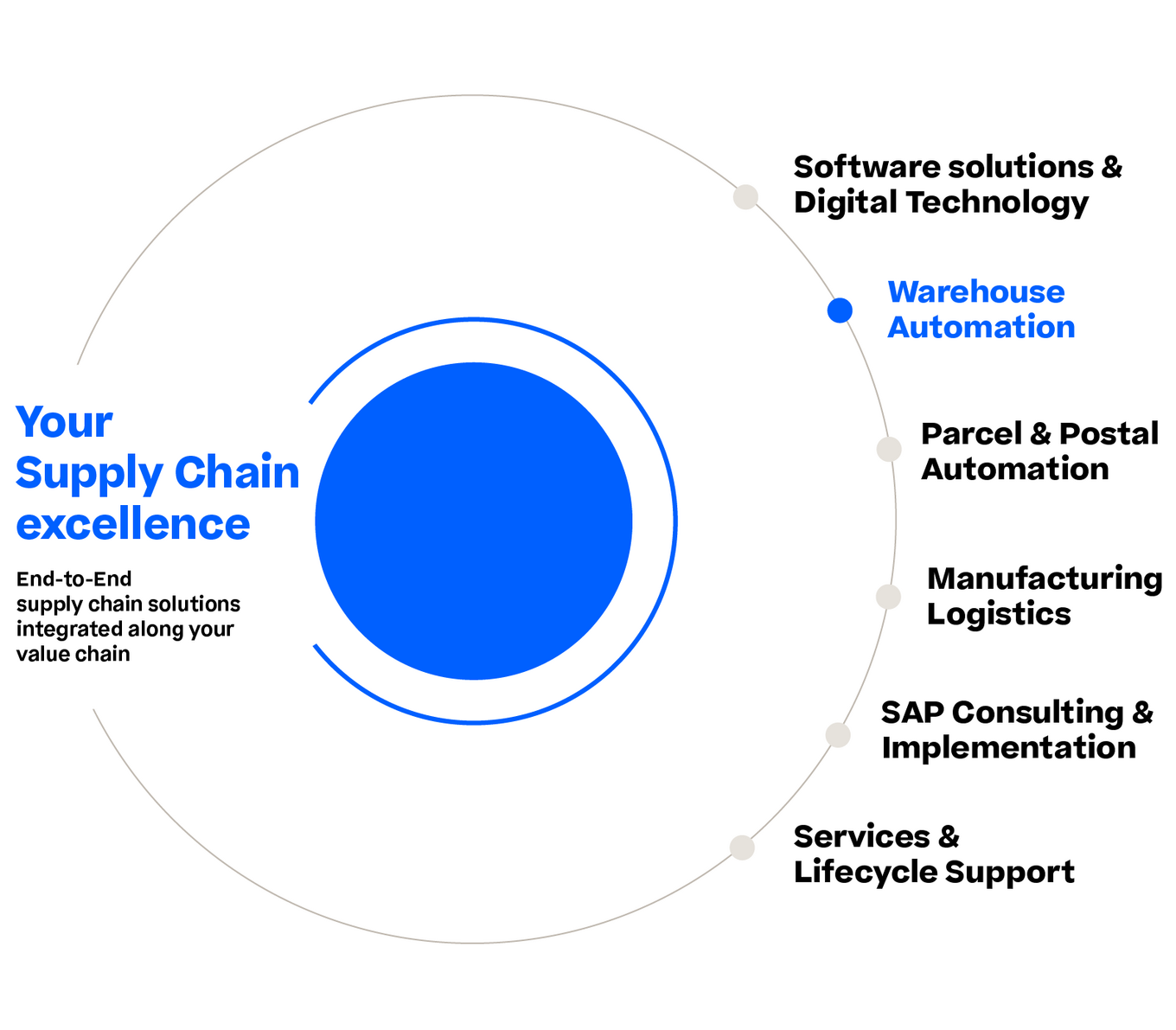 Your Supply Chain excellence

End-to-End supply chain solutions integrated along your value chain

Software solutions & Digital Technology

Warehouse Automation

Parcel & Postal Automation

Manufacturing Logistics

SAP Consulting & Implementation

Services & Lifecycle Support